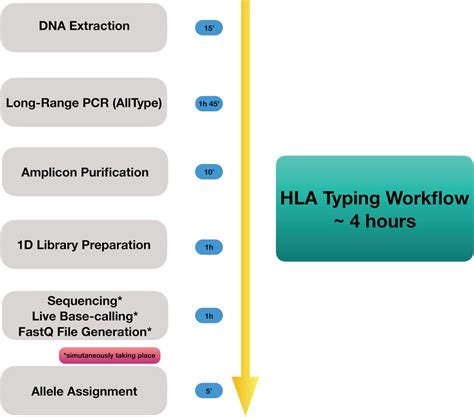 DNA Extraction

15'

Long-Range PCR (AllType)

1h 45'

Amplicon Purification

10'

1D Library Preparation

1h

Sequencing*
Live Base-calling*
FastQ File Generation*

1h

*simutaneously taking place

Allele Assignment

5'

HLA Typing Workflow
~ 4 hours